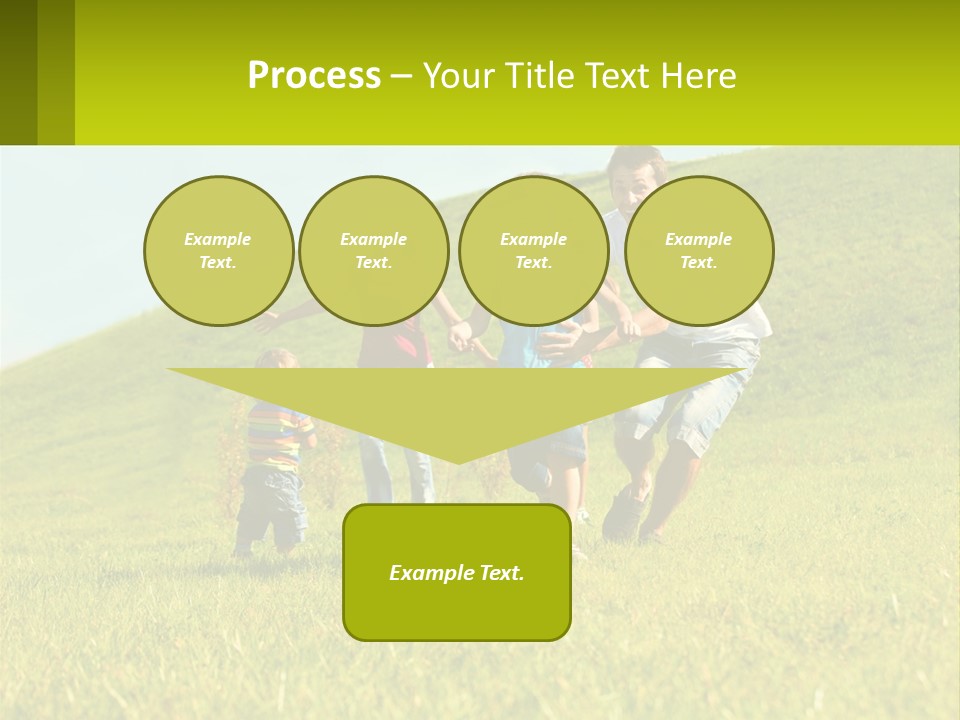 Process – Your Title Text Here

Example Text.

Example Text.

Example Text.

Example Text.

Example Text.